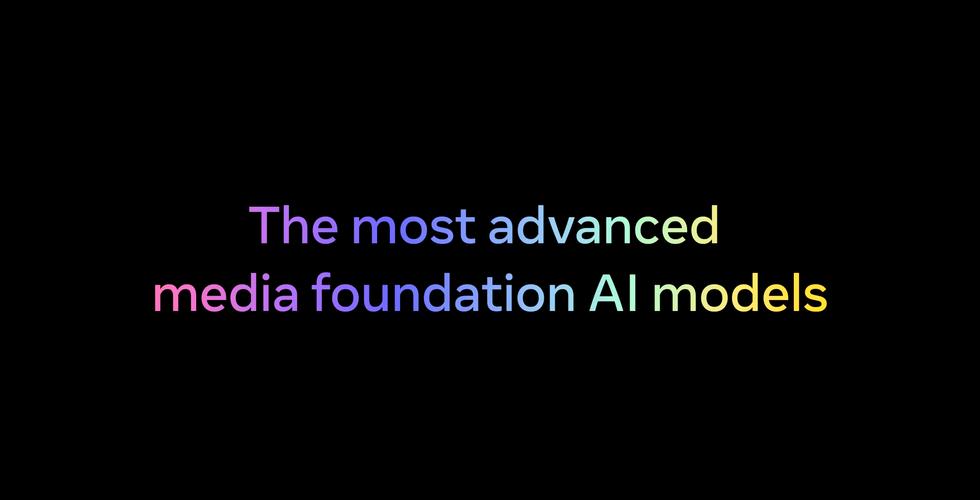 The most advanced media foundation AI models